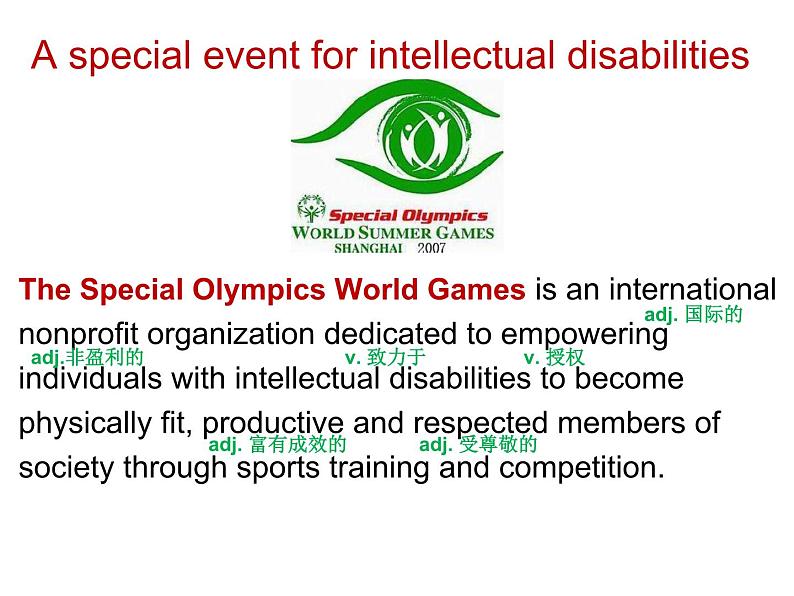 A special event for intellectual disabilities

Special Olympics
WORLD SUMMER GAMES
SHANGHAI 2007

The Special Olympics World Games is an international nonprofit organization dedicated to empowering individuals with intellectual disabilities to become physically fit, productive and respected members of society through sports training and competition.

adj. 国际的
adj.非盈利的
v. 致力于
v. 授权
adj. 富有成效的
adj. 受尊敬的